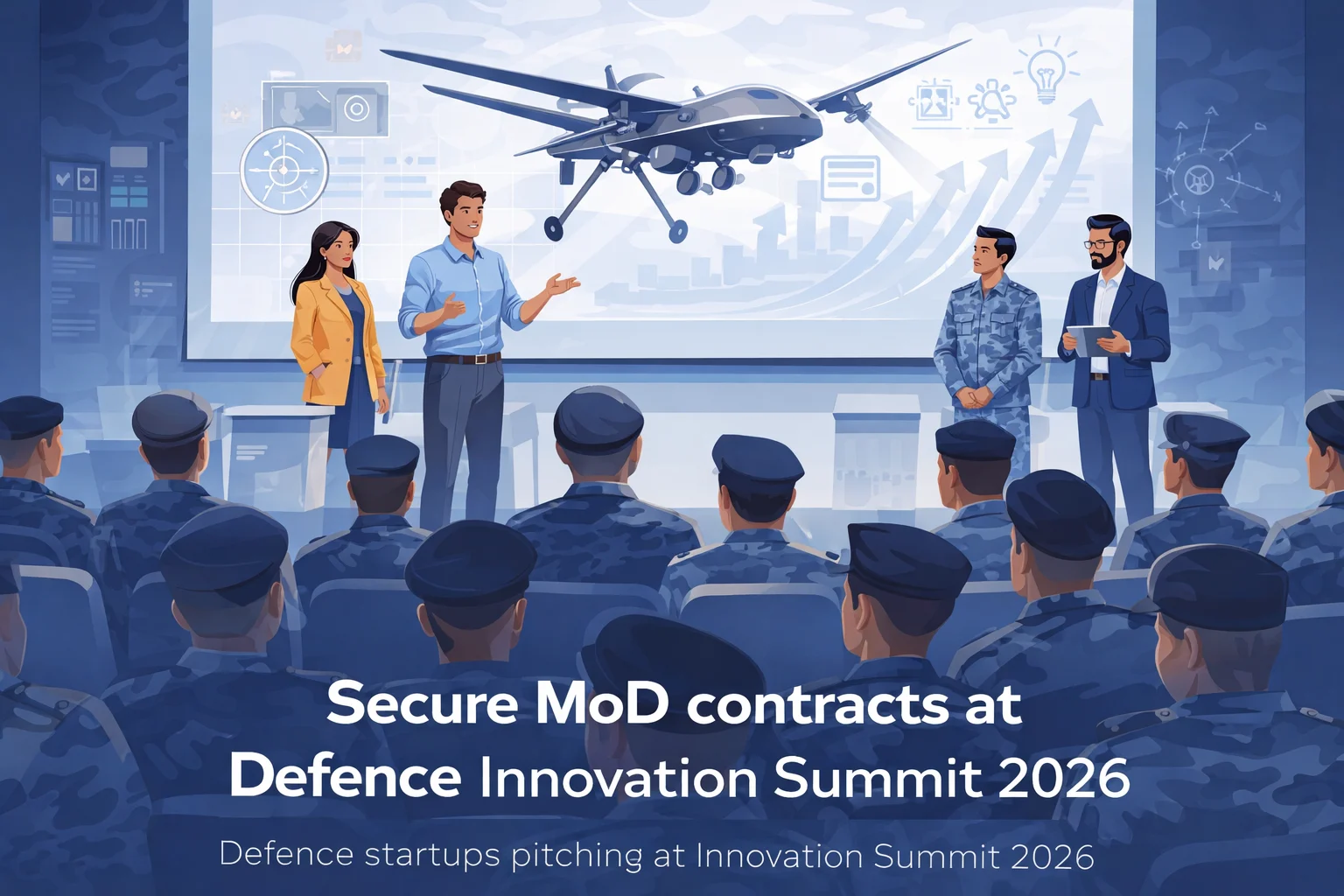 Secure MoD contracts at Defence Innovation Summit 2026

Defence startups pitching at Innovation Summit 2026